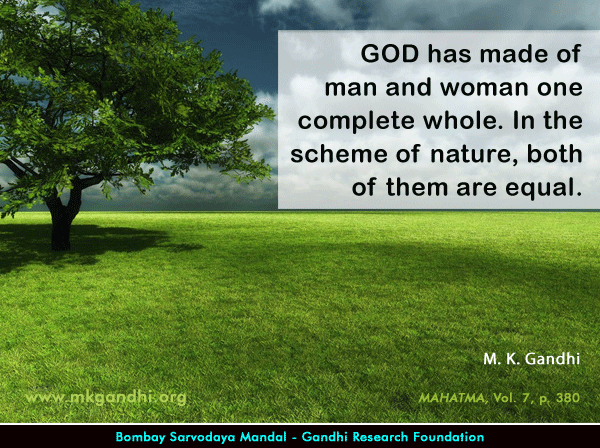 GOD has made of man and woman one complete whole. In the scheme of nature, both of them are equal.

M. K. Gandhi

www.mkgandhi.org

MAHATMA, Vol. 7, p. 380

Bombay Sarvodaya Mandal - Gandhi Research Foundation